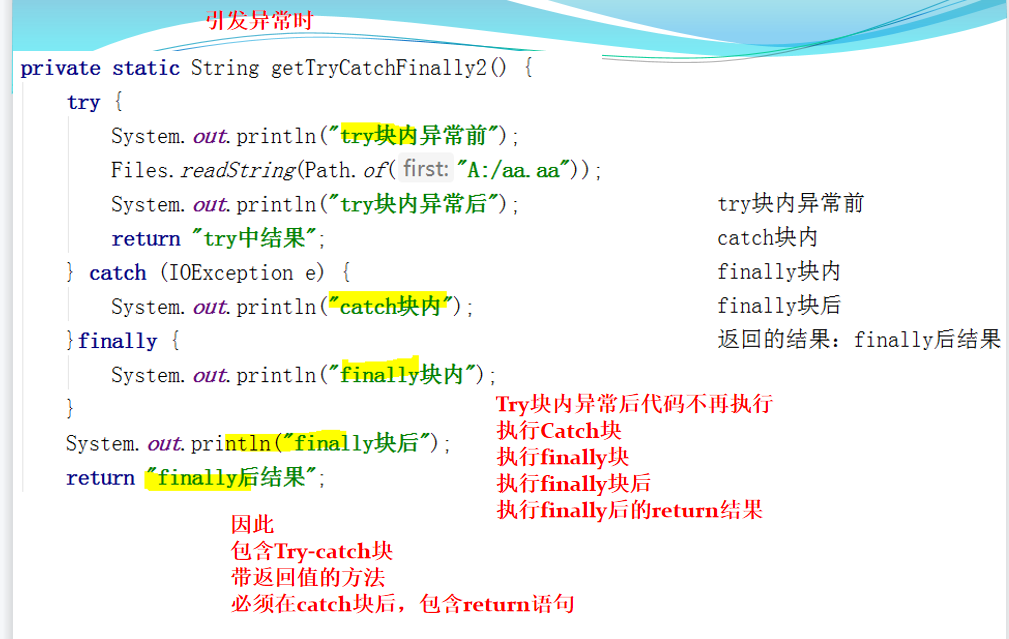 引发异常时

private static String getTryCatchFinally2() {
try {
System.out.println("try块内异常前");
Files.readString(Path.of( first: "A:/aa.aa"));
System.out.println("try块内异常后");
return "try中结果";
} catch (IOException e) {
System.out.println("catch块内");
}finally {
System.out.println("finally块内");
}
System.out.println("finally块后");
return "finally后结果";

try块内异常前
catch块内
finally块内
finally块后
返回的结果：finally后结果

Try块内异常后代码不再执行
执行Catch块
执行finally块
执行finally块后
执行finally后的return结果

因此
包含Try-catch块
带返回值的方法
必须在catch块后，包含return语句